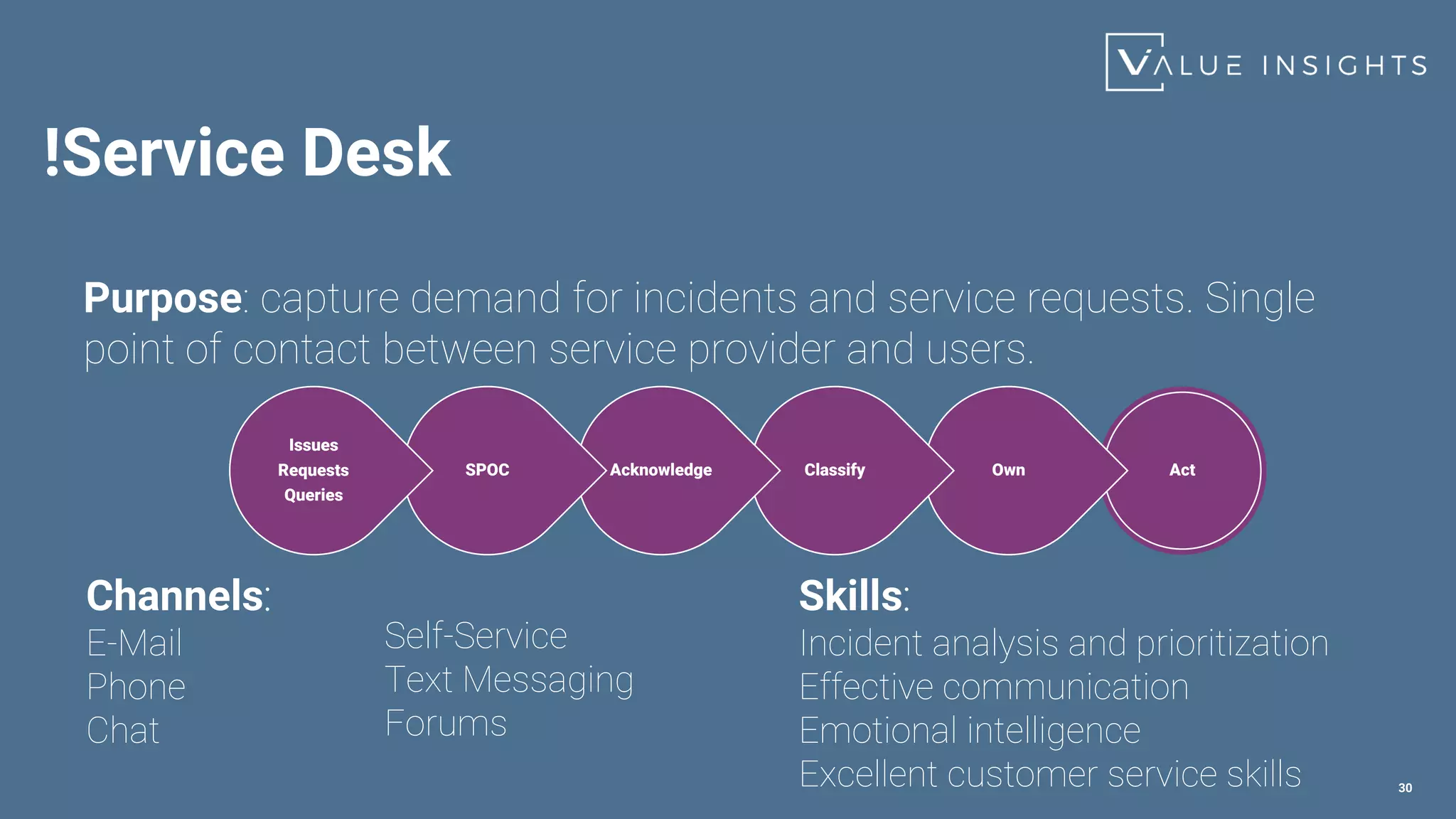 VALUE INSIGHTS

!Service Desk

Purpose: capture demand for incidents and service requests. Single point of contact between service provider and users.

Issues
Requests
Queries

SPOC

Acknowledge

Classify

Own

Act

Channels:
E-Mail
Phone
Chat

Self-Service
Text Messaging
Forums

Skills:
Incident analysis and prioritization
Effective communication
Emotional intelligence
Excellent customer service skills

30